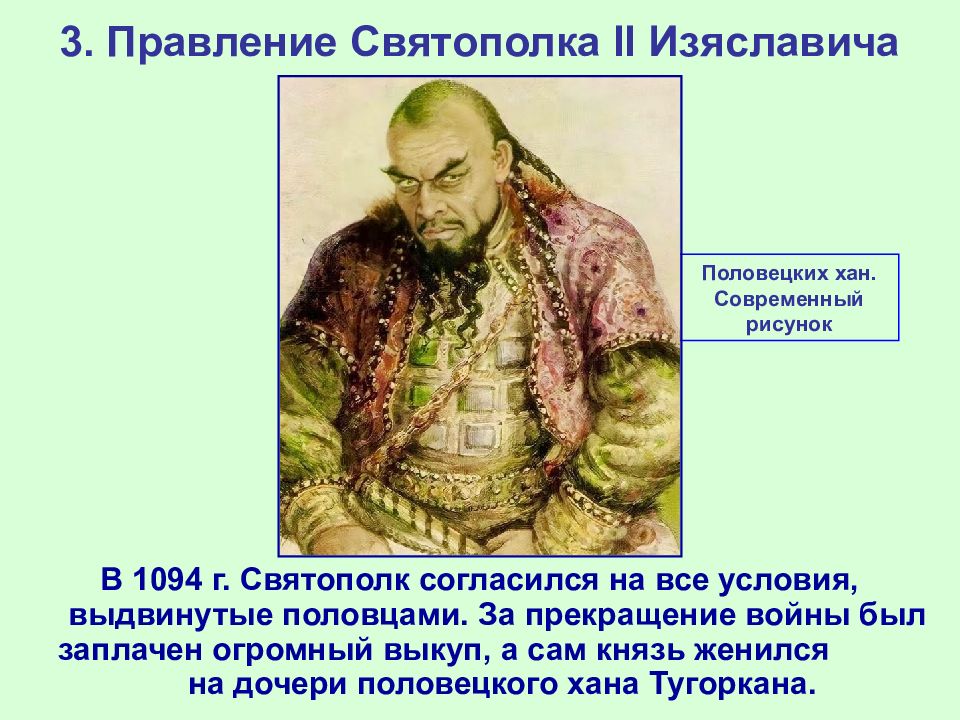 3. Правление Святополка II Изяславича

Половецких хан. Современный рисунок

В 1094 г. Святополк согласился на все условия, выдвинутые половцами. За прекращение войны был заплачен огромный выкуп, а сам князь женился на дочери половецкого хана Тугоркана.